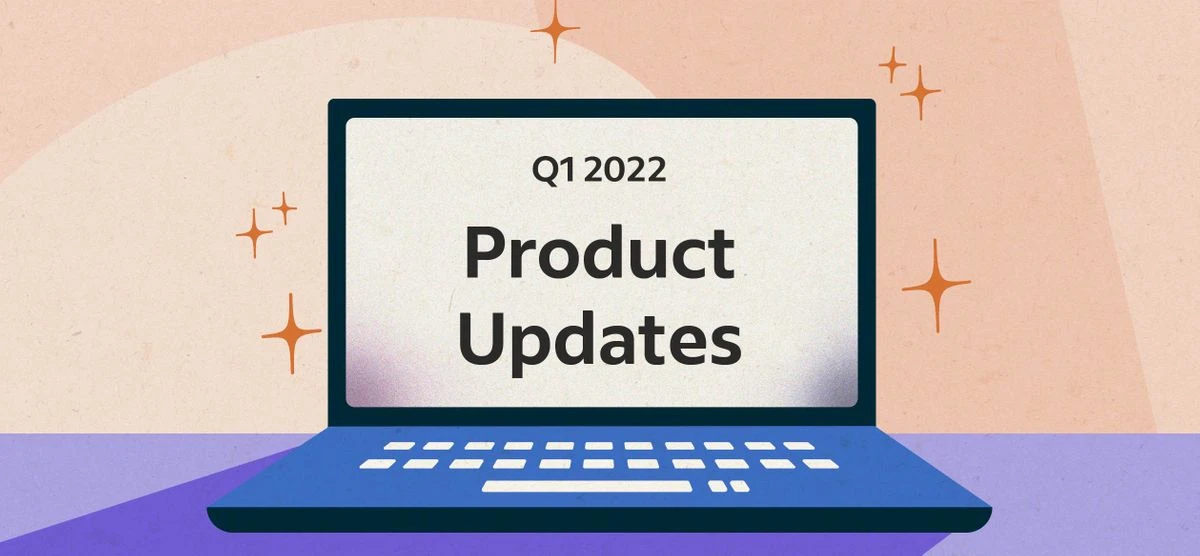 Q1 2022

Product Updates